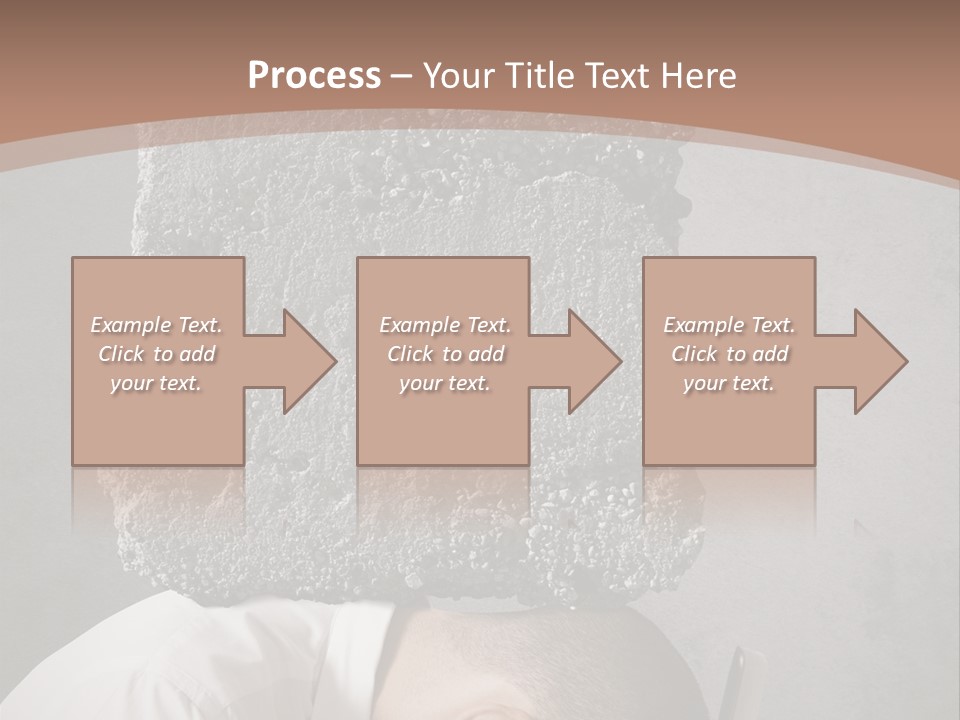 Process – Your Title Text Here

Example Text. Click to add your text.

Example Text. Click to add your text.

Example Text. Click to add your text.